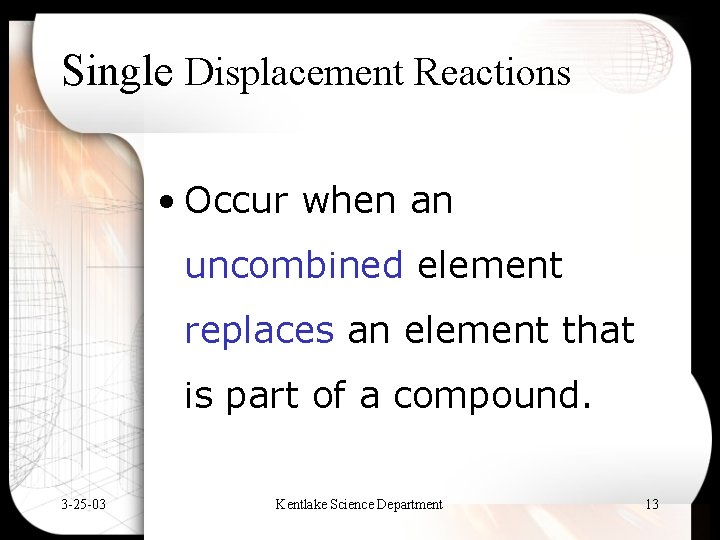 Single Displacement Reactions

• Occur when an uncombined element replaces an element that is part of a compound.

3-25-03

Kentlake Science Department

13